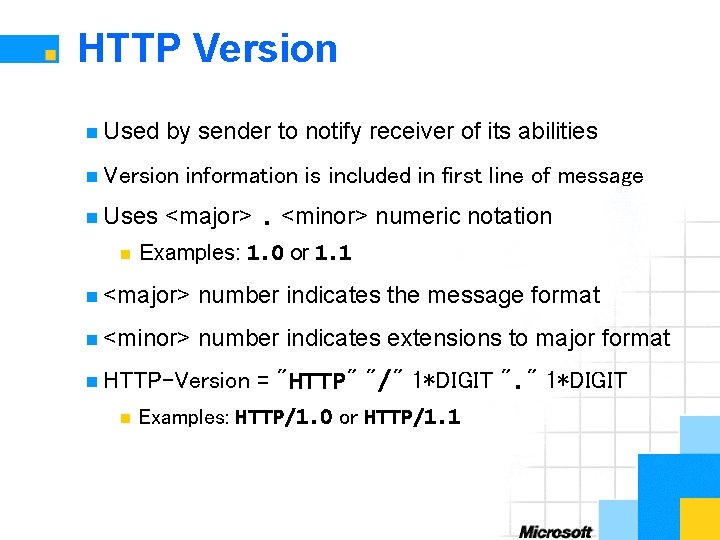 HTTP Version

Used by sender to notify receiver of its abilities

Version information is included in first line of message

Uses <major> . <minor> numeric notation

Examples: 1.0 or 1.1

<major> number indicates the message format

<minor> number indicates extensions to major format

HTTP-Version = "HTTP" "/" 1*DIGIT "." 1*DIGIT

Examples: HTTP/1.0 or HTTP/1.1

Microsoft